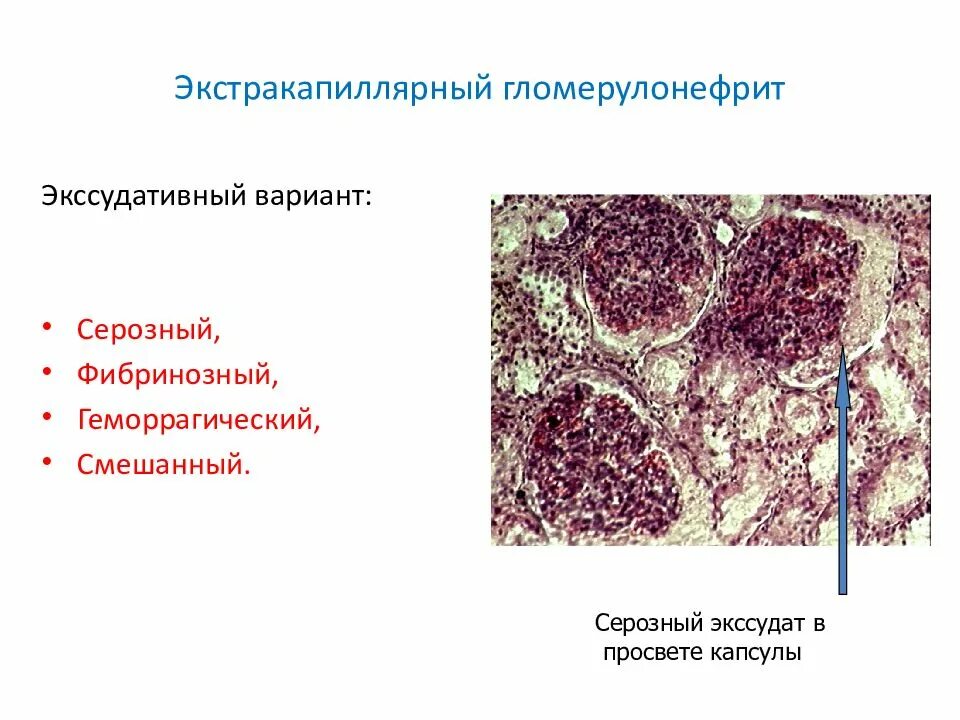 Экстракапиллярный гломерулонефрит

Экссудативный вариант:

• Серозный,
• Фибринозный,
• Геморрагический,
• Смешанный.

Серозный экссудат в просвете капсулы